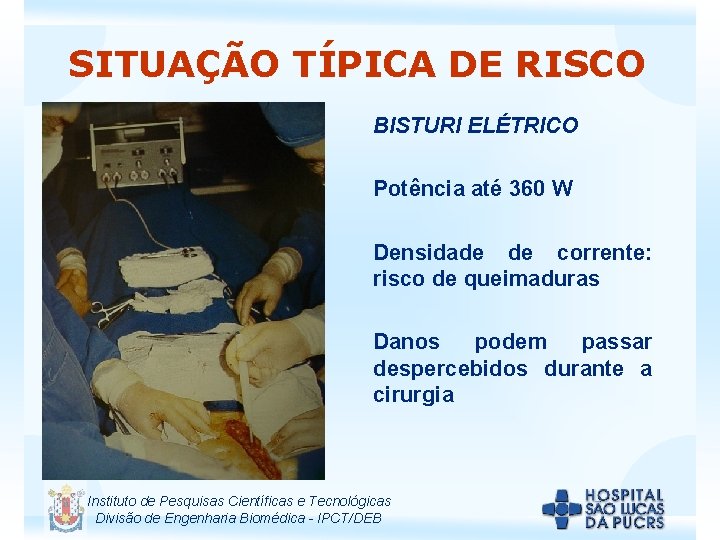 SITUAÇÃO TÍPICA DE RISCO

BISTURI ELÉTRICO

Potência até 360 W

Densidade de corrente: risco de queimaduras

Danos podem passar despercebidos durante a cirurgia

Instituto de Pesquisas Científicas e Tecnológicas
Divisão de Engenharia Biomédica - IPCT/DEB

HOSPITAL SÃO LUCAS DA PUCRS